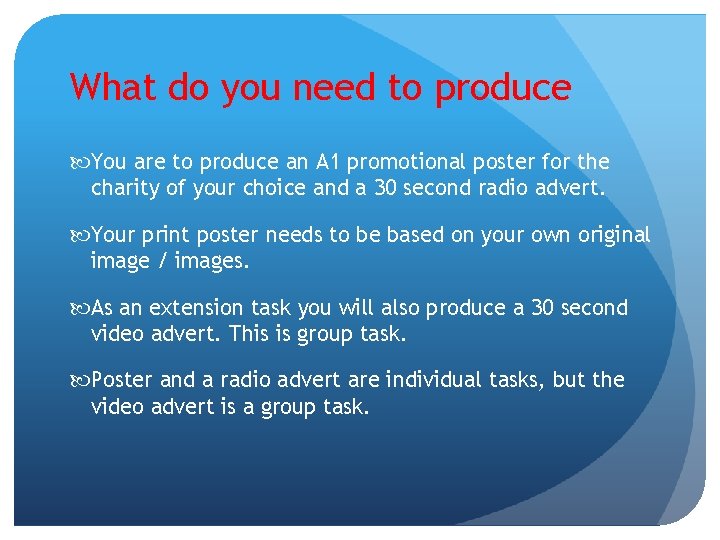 What do you need to produce

You are to produce an A1 promotional poster for the charity of your choice and a 30 second radio advert.

Your print poster needs to be based on your own original image / images.

As an extension task you will also produce a 30 second video advert. This is group task.

Poster and a radio advert are individual tasks, but the video advert is a group task.